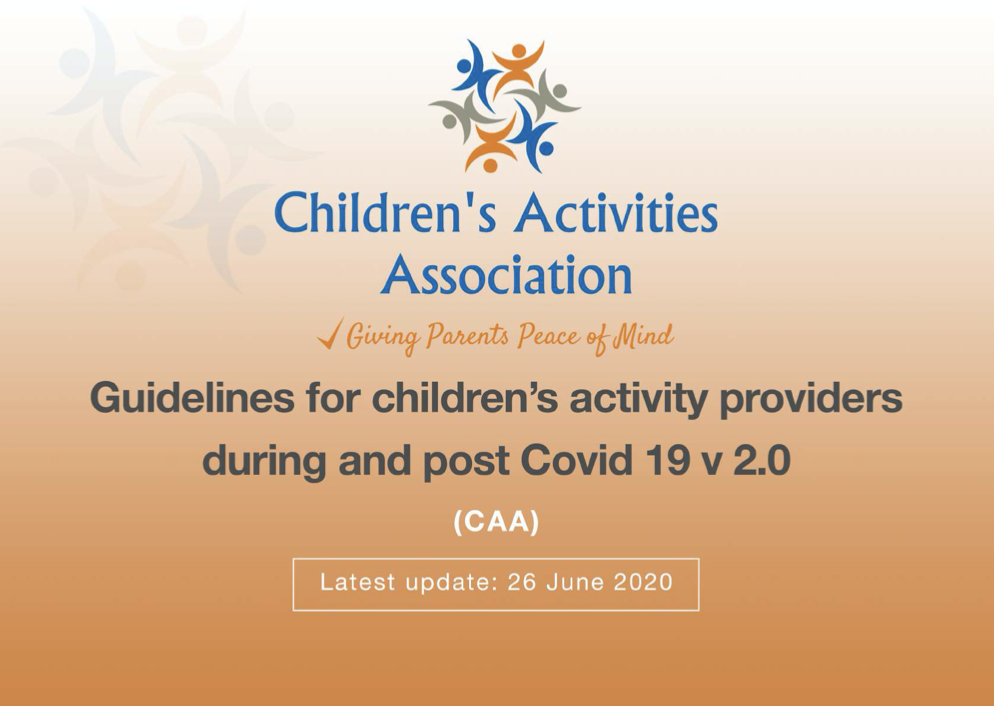 Children's Activities Association

✓ Giving Parents Peace of Mind

Guidelines for children's activity providers during and post Covid 19 v 2.0

(CAA)

Latest update: 26 June 2020